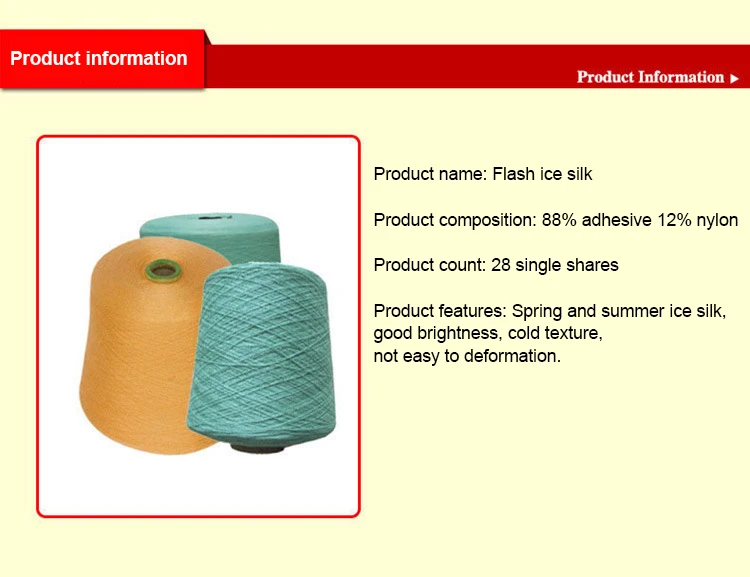 Product information

Product Information ▸

Product name: Flash ice silk

Product composition: 88% adhesive 12% nylon

Product count: 28 single shares

Product features: Spring and summer ice silk, good brightness, cold texture, not easy to deformation.